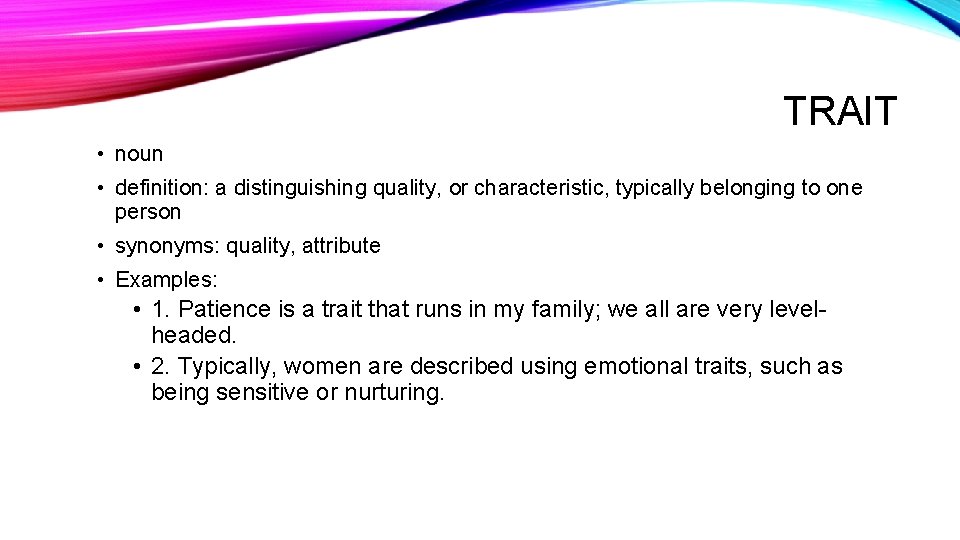 TRAIT

• noun
• definition: a distinguishing quality, or characteristic, typically belonging to one person
• synonyms: quality, attribute
• Examples:
  • 1. Patience is a trait that runs in my family; we all are very level-headed.
  • 2. Typically, women are described using emotional traits, such as being sensitive or nurturing.